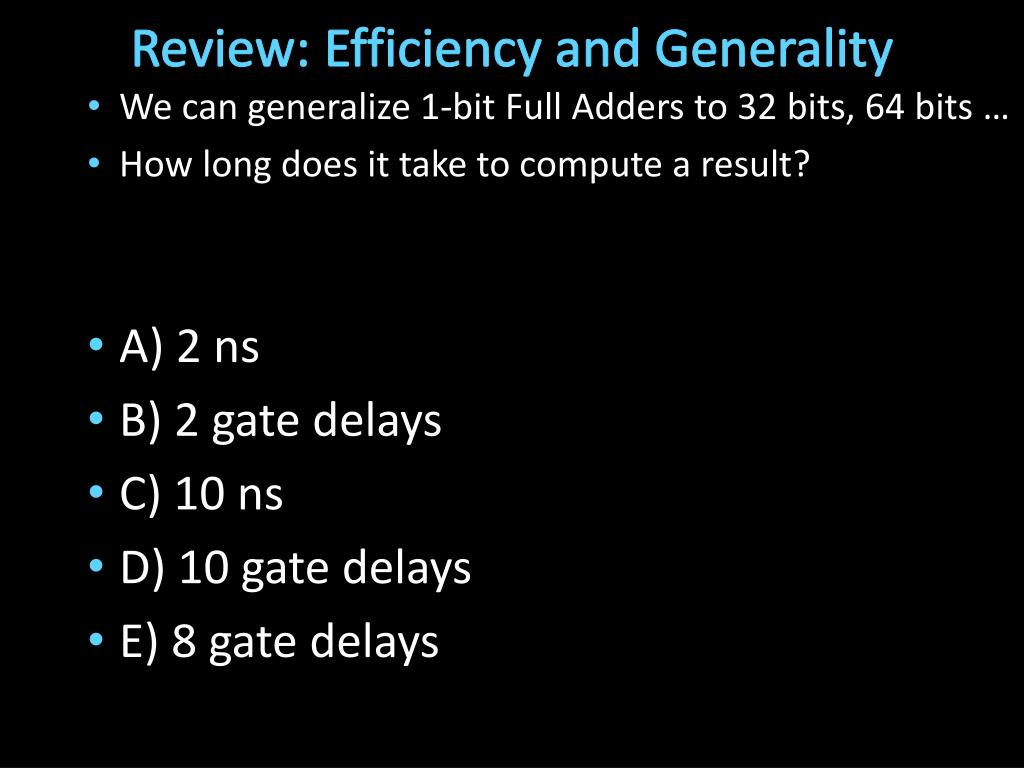 Review: Efficiency and Generality

• We can generalize 1-bit Full Adders to 32 bits, 64 bits …
• How long does it take to compute a result?

• A) 2 ns
• B) 2 gate delays
• C) 10 ns
• D) 10 gate delays
• E) 8 gate delays